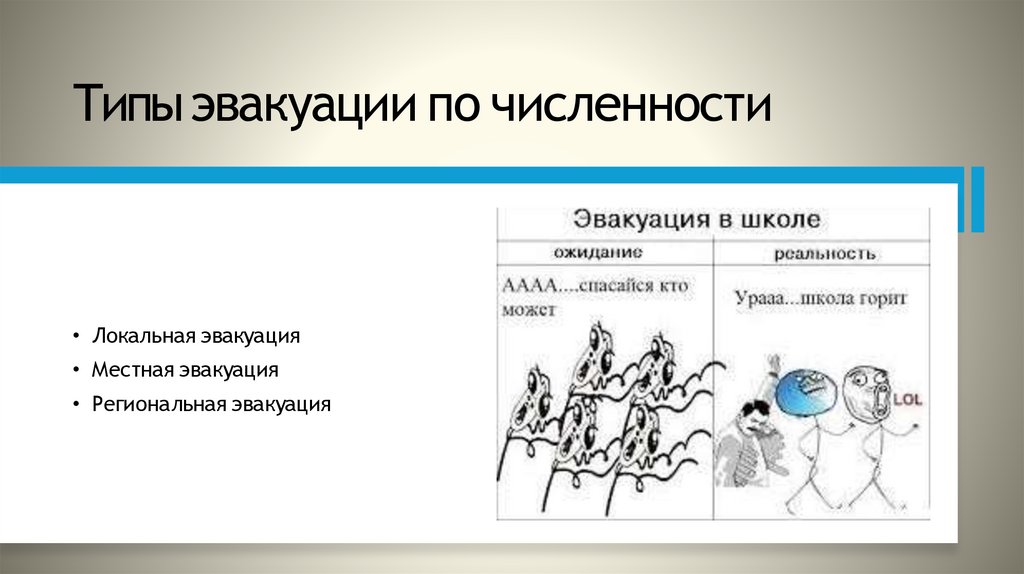 Типы эвакуации по численности

• Локальная эвакуация
• Местная эвакуация
• Региональная эвакуация

Эвакуация в школе

| ожидание | реальность |
|---|---|
| АААА....спасайся кто может | Урааа...школа горит |

LOL